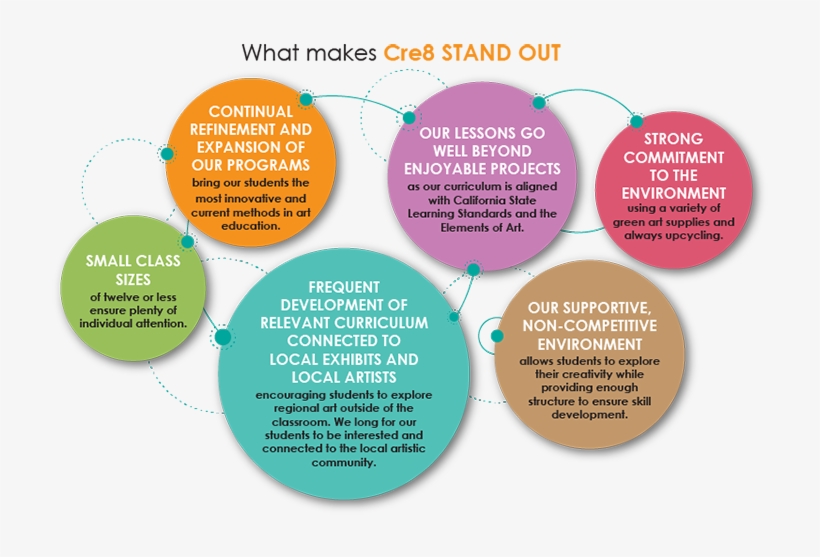 What makes Cre8 STAND OUT

CONTINUAL REFINEMENT AND EXPANSION OF OUR PROGRAMS
bring our students the most innovative and current methods in art education.

OUR LESSONS GO WELL BEYOND ENJOYABLE PROJECTS
as our curriculum is aligned with California State Learning Standards and the Elements of Art.

STRONG COMMITMENT TO THE ENVIRONMENT
using a variety of green art supplies and always upcycling.

SMALL CLASS SIZES
of twelve or less ensure plenty of individual attention.

FREQUENT DEVELOPMENT OF RELEVANT CURRICULUM CONNECTED TO LOCAL EXHIBITS AND LOCAL ARTISTS
encouraging students to explore regional art outside of the classroom. We long for our students to be interested and connected to the local artistic community.

OUR SUPPORTIVE, NON-COMPETITIVE ENVIRONMENT
allows students to explore their creativity while providing enough structure to ensure skill development.